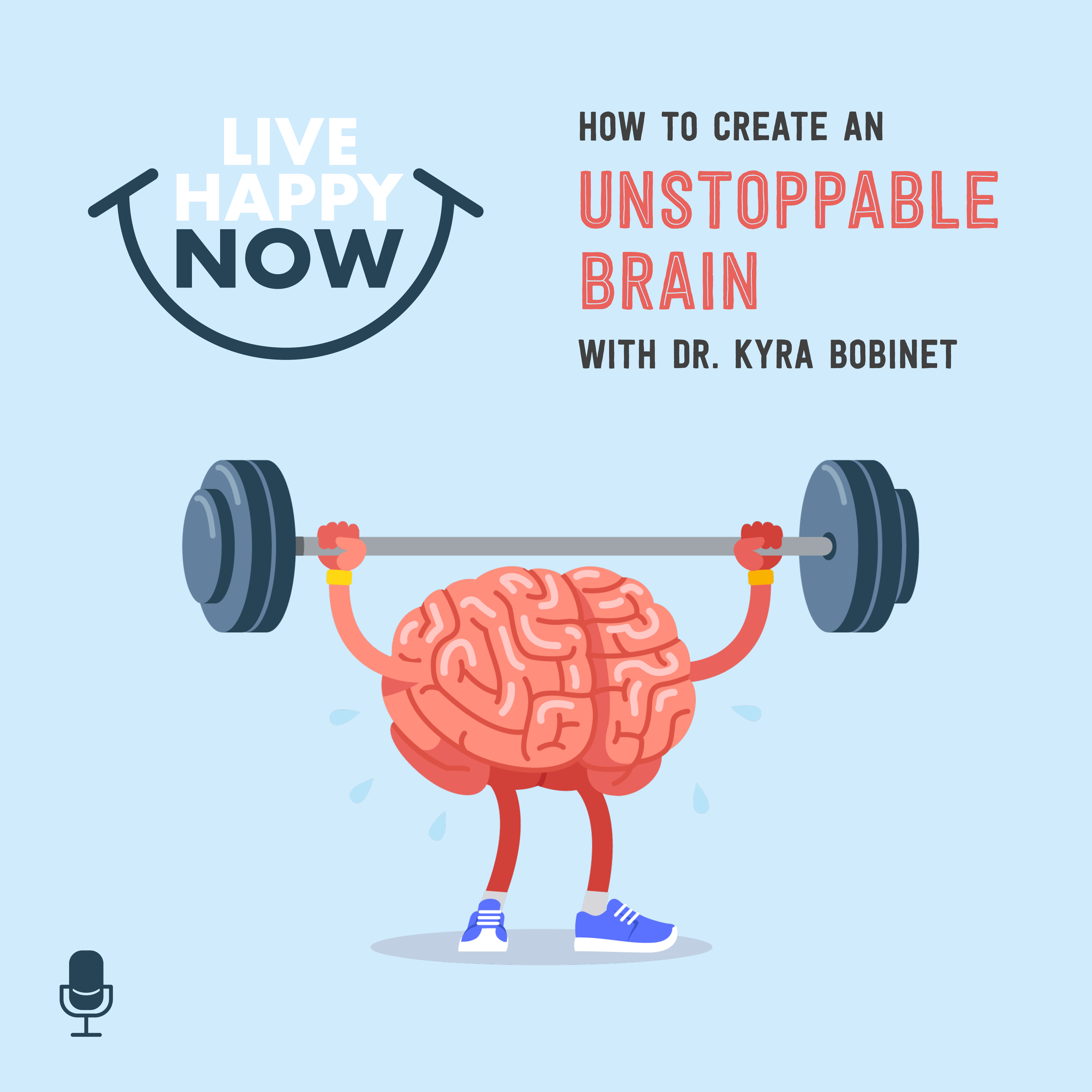 LIVE HAPPY NOW

HOW TO CREATE AN UNSTOPPABLE BRAIN WITH DR. KYRA BOBINET